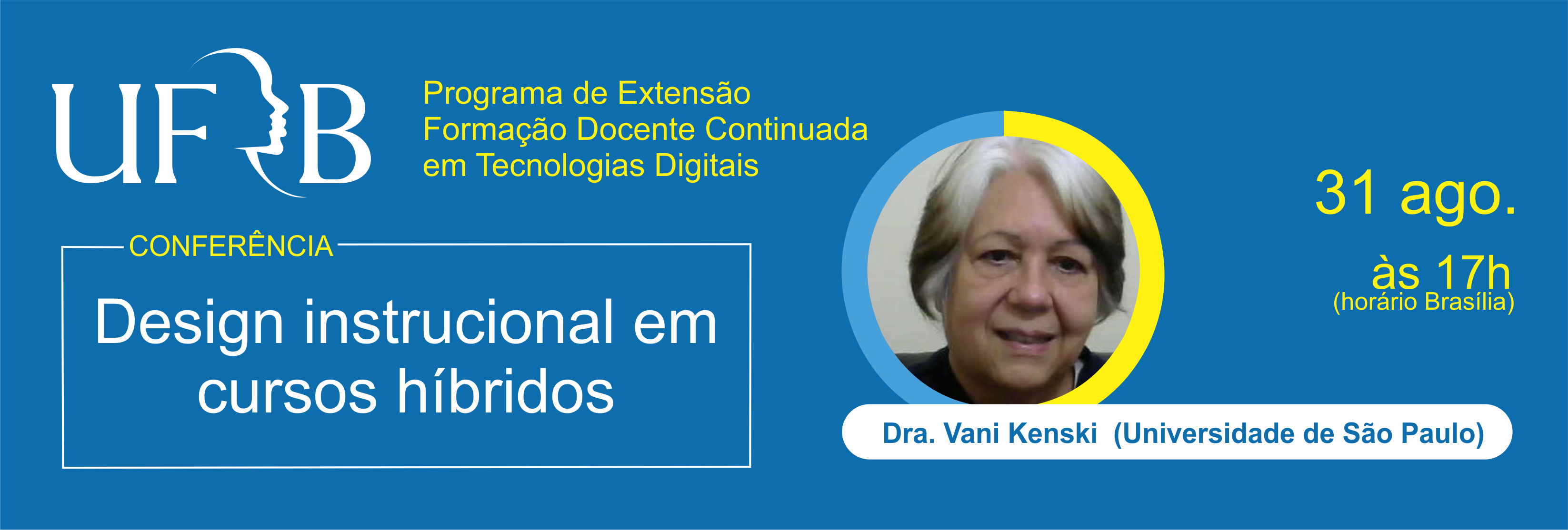 UFRB

Programa de Extensão
Formação Docente Continuada
em Tecnologias Digitais

CONFERÊNCIA

Design instrucional em cursos híbridos

31 ago.

às 17h
(horário Brasília)

Dra. Vani Kenski (Universidade de São Paulo)